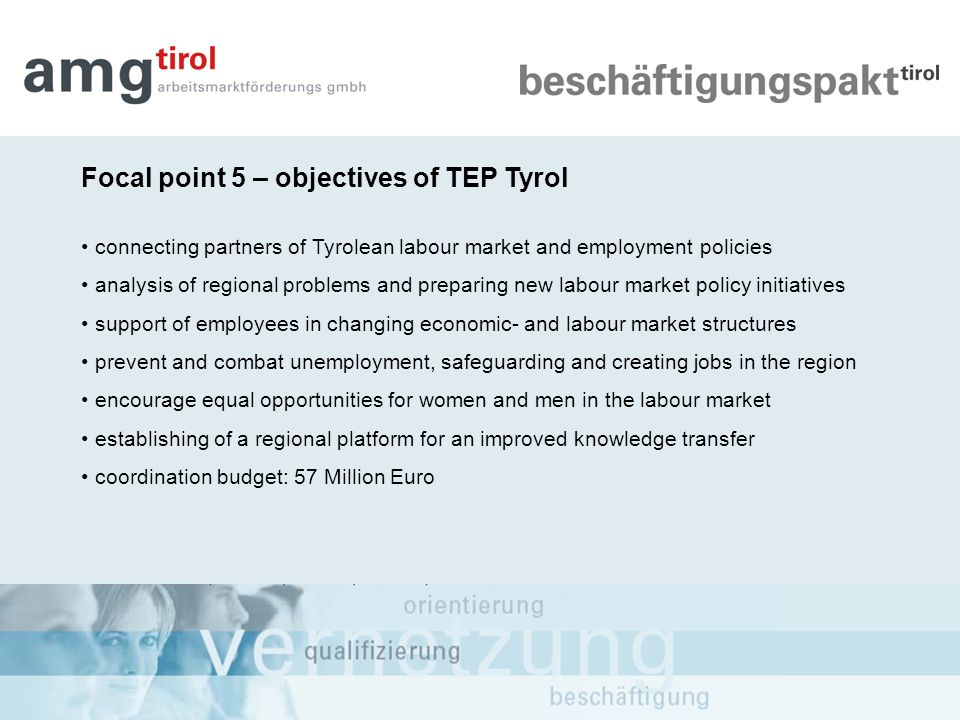 amg tirol arbeitsmarktförderungs gmbh

beschäftigungspakt tirol

Focal point 5 – objectives of TEP Tyrol

• connecting partners of Tyrolean labour market and employment policies
• analysis of regional problems and preparing new labour market policy initiatives
• support of employees in changing economic- and labour market structures
• prevent and combat unemployment, safeguarding and creating jobs in the region
• encourage equal opportunities for women and men in the labour market
• establishing of a regional platform for an improved knowledge transfer
• coordination budget: 57 Million Euro

orientierung
vernetzung
qualifizierung
beschäftigung